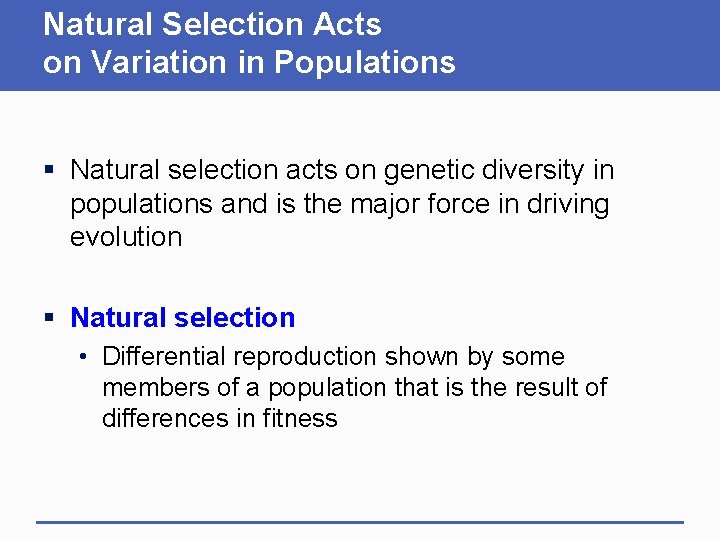 Natural Selection Acts on Variation in Populations

▪ Natural selection acts on genetic diversity in populations and is the major force in driving evolution

▪ Natural selection

• Differential reproduction shown by some members of a population that is the result of differences in fitness